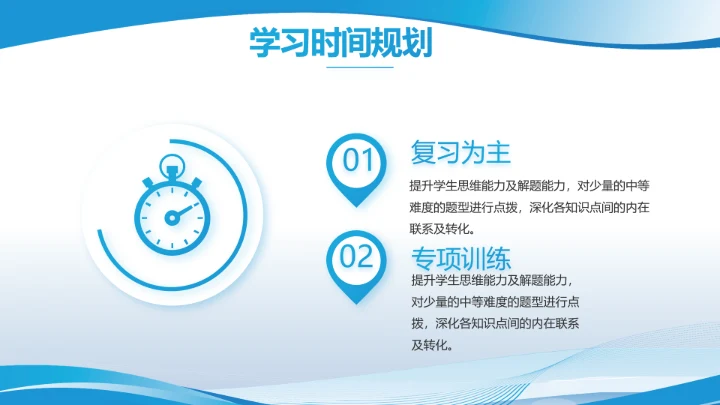 学习时间规划

01

复习为主

提升学生思维能力及解题能力，对少量的中等难度的题型进行点拨，深化各知识点间的内在联系及转化。

02

专项训练

提升学生思维能力及解题能力，对少量的中等难度的题型进行点拨，深化各知识点间的内在联系及转化。